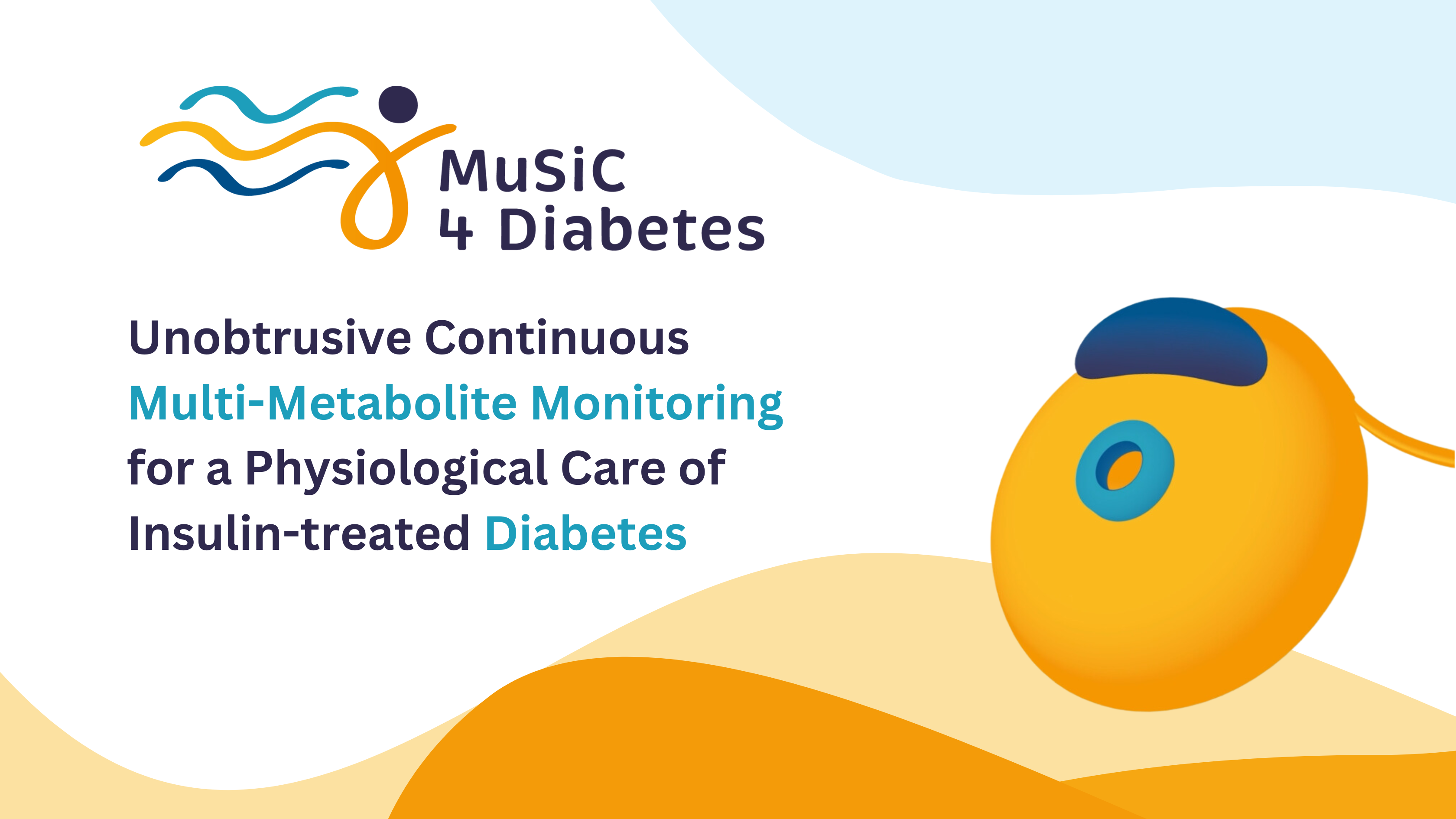 MuSiC
4 Diabetes

Unobtrusive Continuous Multi-Metabolite Monitoring for a Physiological Care of Insulin-treated Diabetes